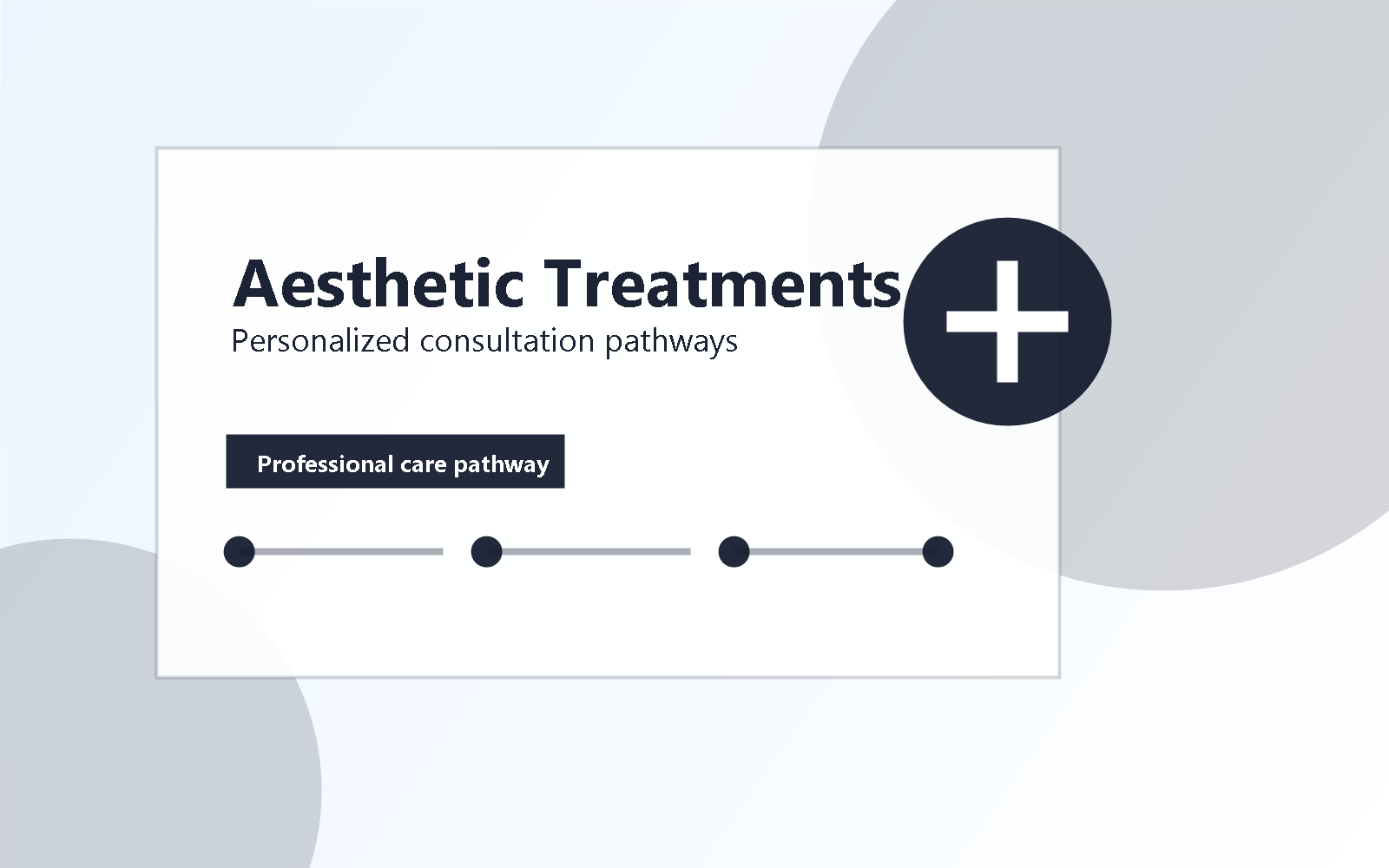 Aesthetic Treatments
Personalized consultation pathways

Professional care pathway